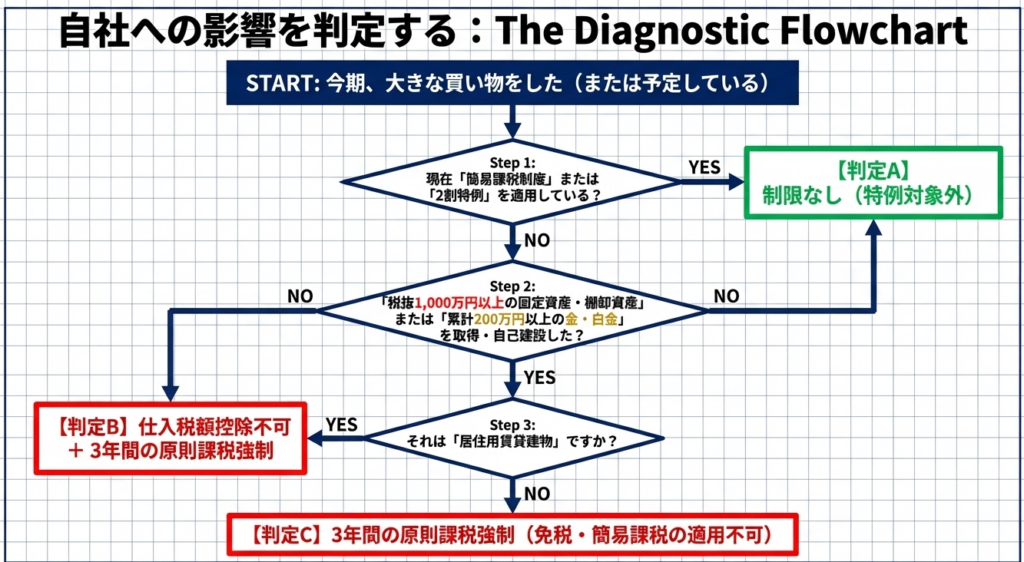 自社への影響を判定する：The Diagnostic Flowchart

START: 今期、大きな買い物をした（または予定している）

Step 1:
現在「簡易課税制度」または「2割特例」を適用している？

YES

【判定A】
制限なし（特例対象外）

NO

Step 2:
「税抜1,000万円以上の固定資産・棚卸資産」または「累計200万円以上の金・白金」を取得・自己建設した？

NO

NO

YES

Step 3:
それは「居住用賃貸建物」ですか？

YES

【判定B】仕入税額控除不可
＋ 3年間の原則課税強制

NO

【判定C】3年間の原則課税強制（免税・簡易課税の適用不可）